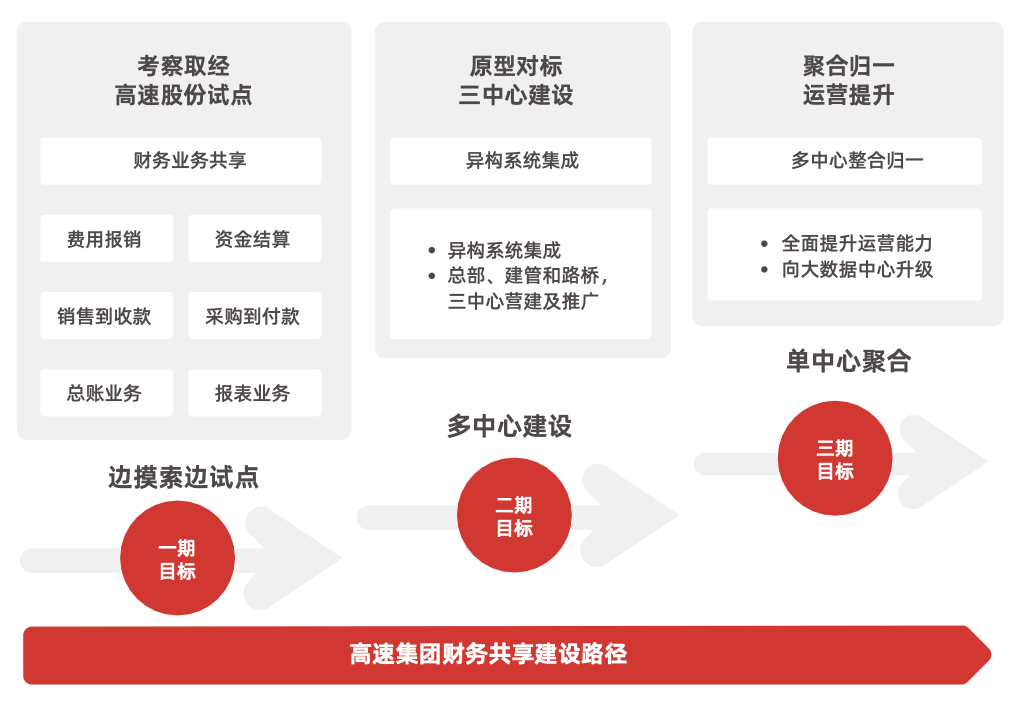 考察取经
高速股份试点

财务业务共享

费用报销

资金结算

销售到收款

采购到付款

总账业务

报表业务

边摸索边试点

一期
目标

原型对标
三中心建设

异构系统集成

• 异构系统集成
• 总部、建管和路桥，三中心营建及推广

多中心建设

二期
目标

聚合归一
运营提升

多中心整合归一

• 全面提升运营能力
• 向大数据中心升级

单中心聚合

三期
目标

高速集团财务共享建设路径